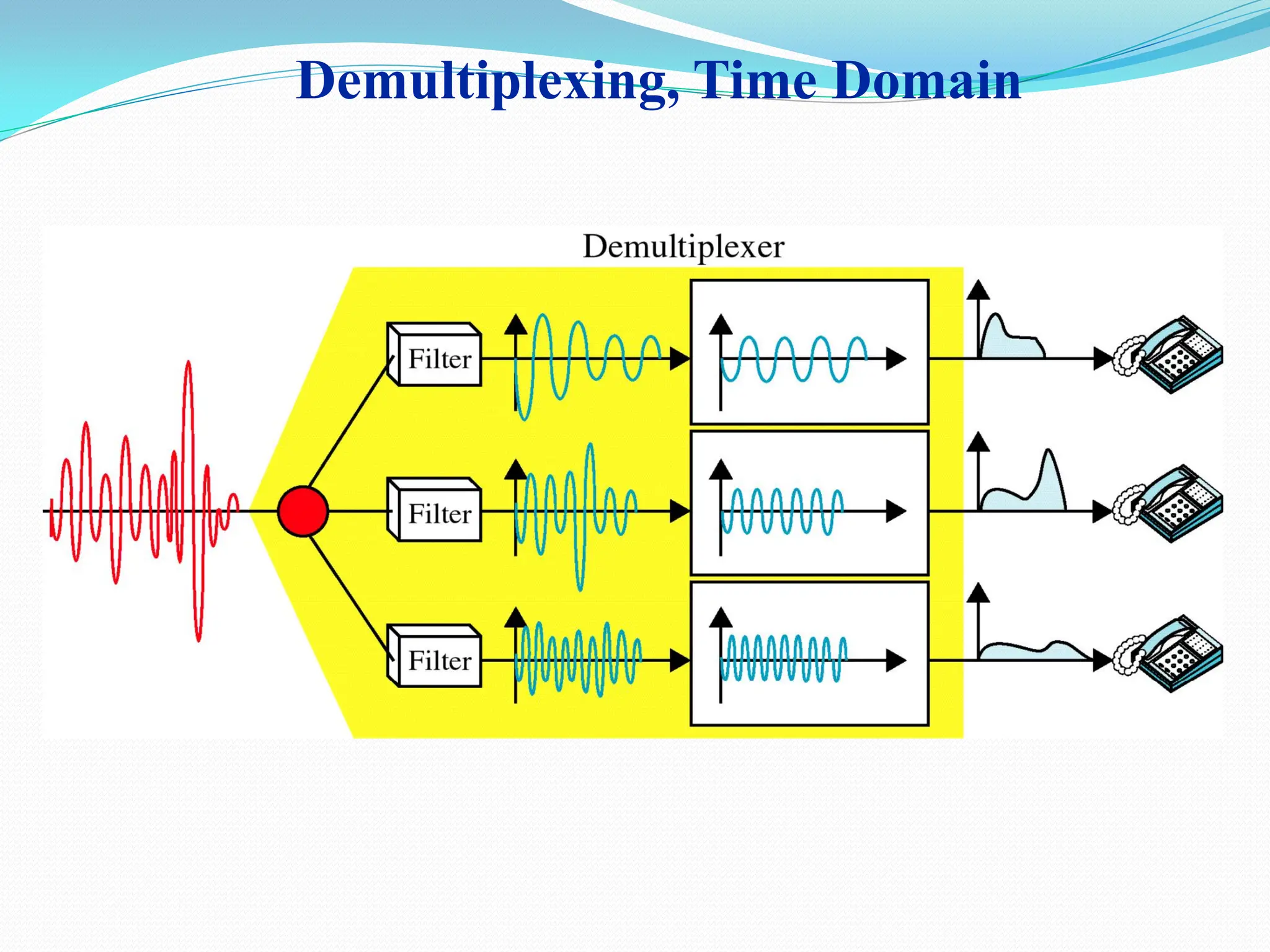 Demultiplexing, Time Domain

Demultiplexer

Filter

Filter

Filter